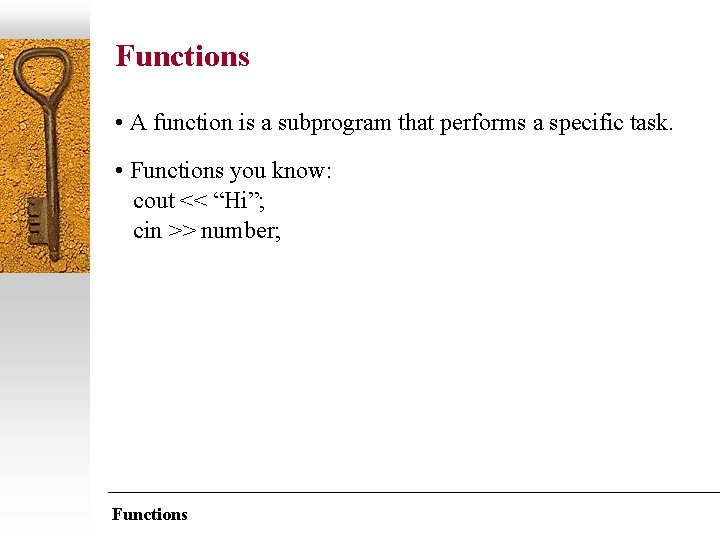 Functions

• A function is a subprogram that performs a specific task.

• Functions you know:
cout << “Hi”;
cin >> number;

Functions